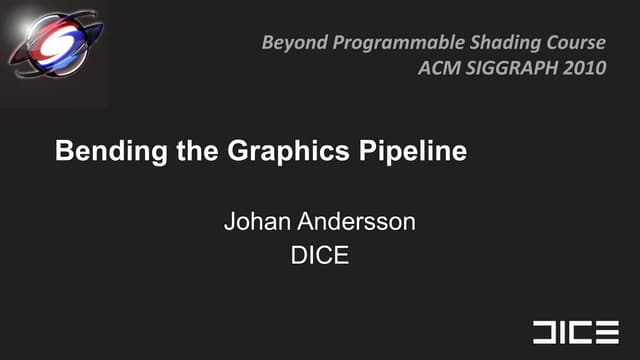 Beyond Programmable Shading Course
ACM SIGGRAPH 2010

Bending the Graphics Pipeline

Johan Andersson
DICE

DICE